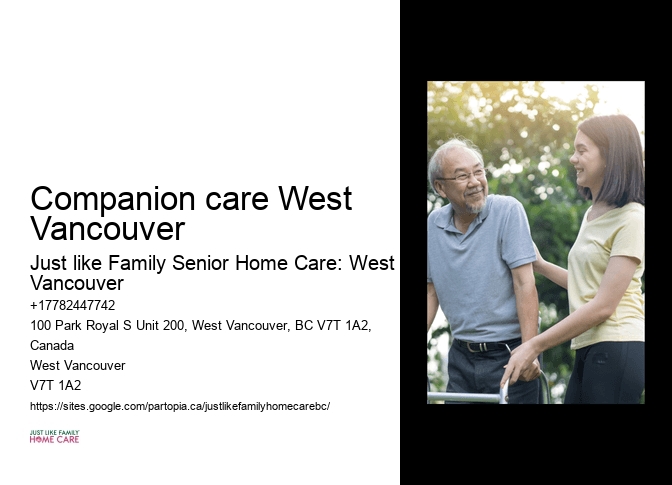 Companion care West Vancouver

Just like Family Senior Home Care: West Vancouver

+17782447742

100 Park Royal S Unit 200, West Vancouver, BC V7T 1A2, Canada

West Vancouver

V7T 1A2

https://sites.google.com/partopia.ca/justlikefamilyhomecarebc/

JUST LIKE FAMILY
HOME CARE